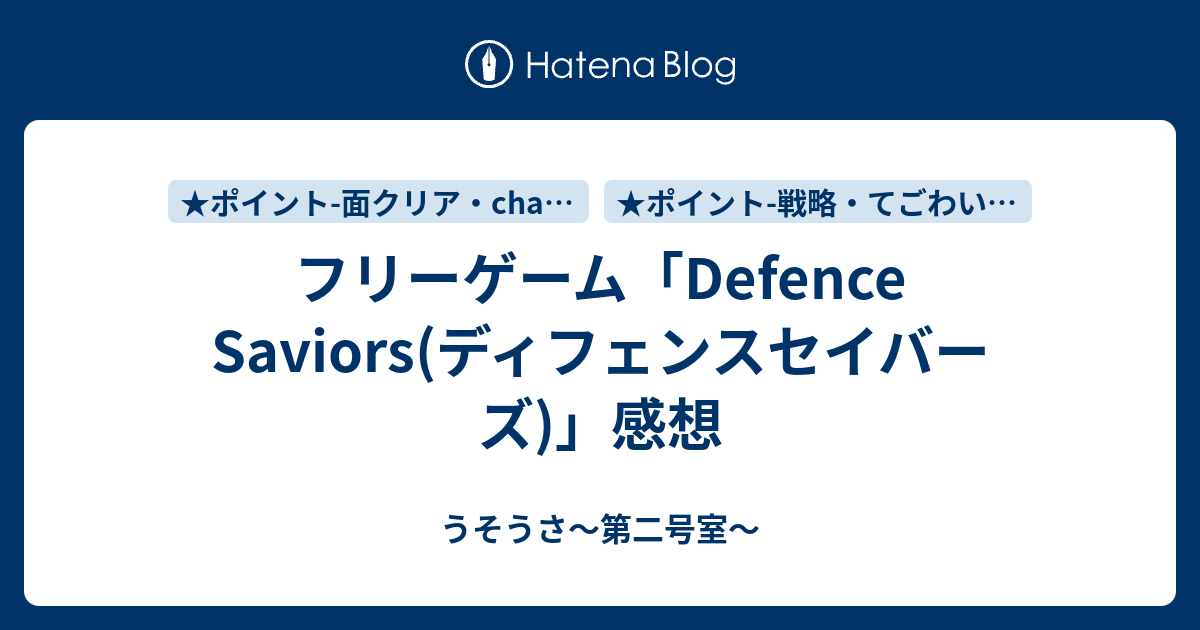 Hatena Blog

★ポイント-面クリア・cha…

★ポイント-戦略・てごわい…

フリーゲーム「Defence Saviors(ディフェンスセイバーズ)」感想

うそうさ〜第二号室〜